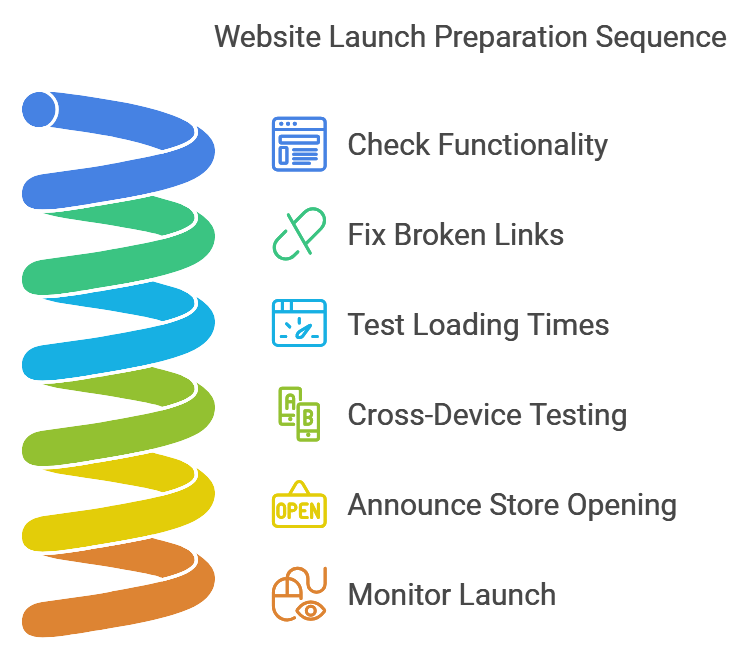 Website Launch Preparation Sequence

Check Functionality

Fix Broken Links

Test Loading Times

A B

Cross-Device Testing

OPEN

Announce Store Opening

Monitor Launch